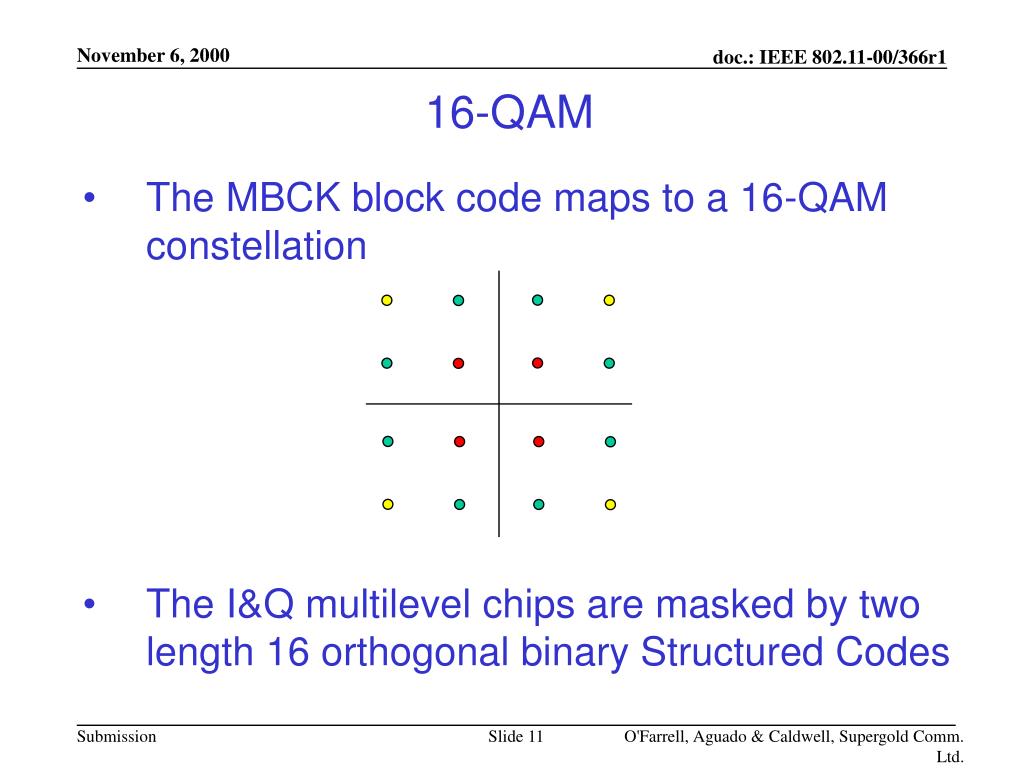 November 6, 2000

doc.: IEEE 802.11-00/366r1

16-QAM

• The MBCK block code maps to a 16-QAM constellation

• The I&Q multilevel chips are masked by two length 16 orthogonal binary Structured Codes

Submission

Slide 11

O'Farrell, Aguado & Caldwell, Supergold Comm. Ltd.